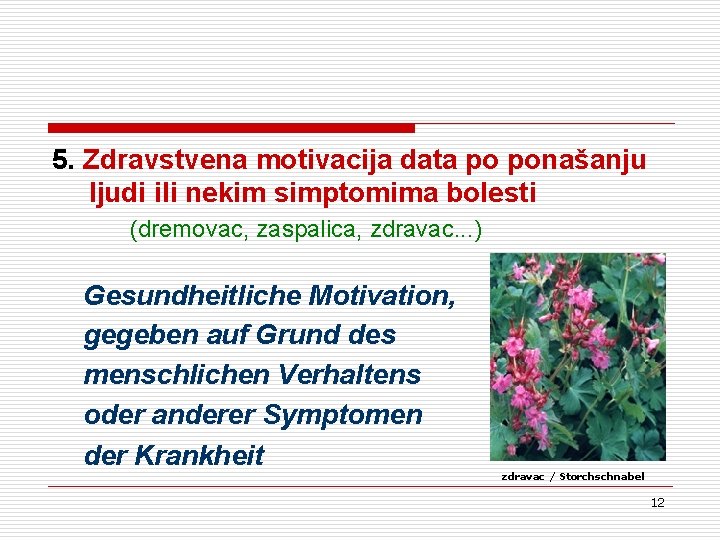 5. Zdravstvena motivacija data po ponašanju ljudi ili nekim simptomima bolesti

(dremovac, zaspalica, zdravac...)

Gesundheitliche Motivation, gegeben auf Grund des menschlichen Verhaltens oder anderer Symptomen der Krankheit

zdravac / Storchschnabel

12